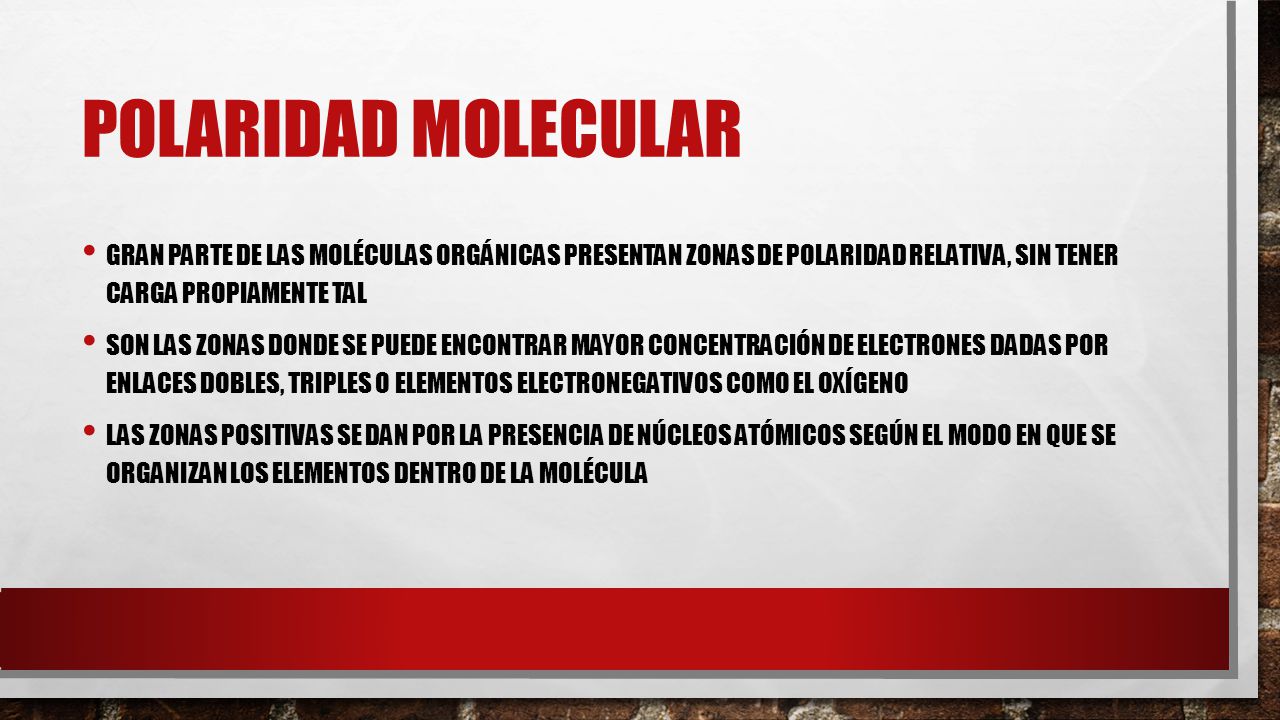 POLARIDAD MOLECULAR

• GRAN PARTE DE LAS MOLÉCULAS ORGÁNICAS PRESENTAN ZONAS DE POLARIDAD RELATIVA, SIN TENER CARGA PROPIAMENTE TAL

• SON LAS ZONAS DONDE SE PUEDE ENCONTRAR MAYOR CONCENTRACIÓN DE ELECTRONES DADAS POR ENLACES DOBLES, TRIPLES O ELEMENTOS ELECTRONEGATIVOS COMO EL OXÍGENO

• LAS ZONAS POSITIVAS SE DAN POR LA PRESENCIA DE NÚCLEOS ATÓMICOS SEGÚN EL MODO EN QUE SE ORGANIZAN LOS ELEMENTOS DENTRO DE LA MOLÉCULA